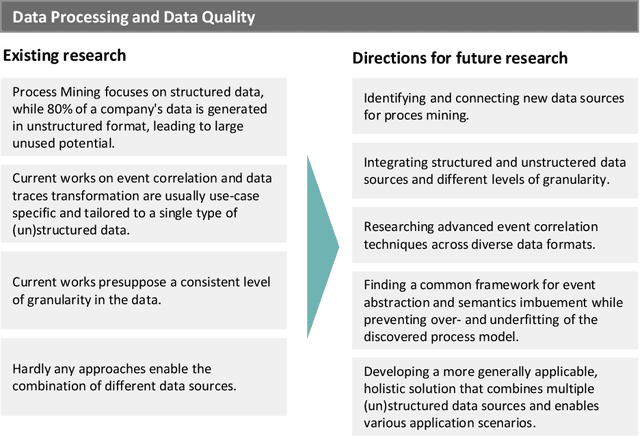 Data Processing and Data Quality

Existing research

Process Mining focuses on structured data, while 80% of a company's data is generated in unstructured format, leading to large unused potential.

Current works on event correlation and data traces transformation are usually use-case specific and tailored to a single type of (un)structured data.

Current works presuppose a consistent level of granularity in the data.

Hardly any approaches enable the combination of different data sources.

Directions for future research

Identifying and connecting new data sources for proces mining.

Integrating structured and unstructered data sources and different levels of granularity.

Researching advanced event correlation techniques across diverse data formats.

Finding a common framework for event abstraction and semantics imbuement while preventing over- and underfitting of the discovered process model.

Developing a more generally applicable, holistic solution that combines multiple (un)structured data sources and enables various application scenarios.